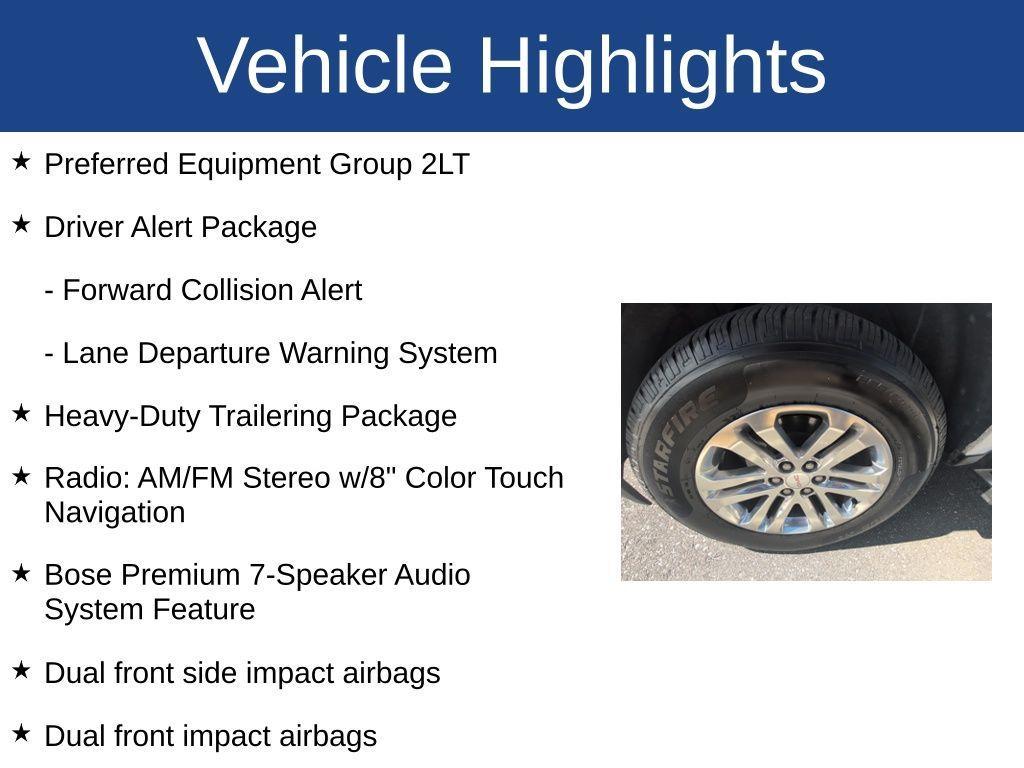 Vehicle Highlights

★ Preferred Equipment Group 2LT

★ Driver Alert Package

- Forward Collision Alert

- Lane Departure Warning System

★ Heavy-Duty Trailering Package

★ Radio: AM/FM Stereo w/8" Color Touch Navigation

★ Bose Premium 7-Speaker Audio System Feature

★ Dual front side impact airbags

★ Dual front impact airbags

STARFIRE